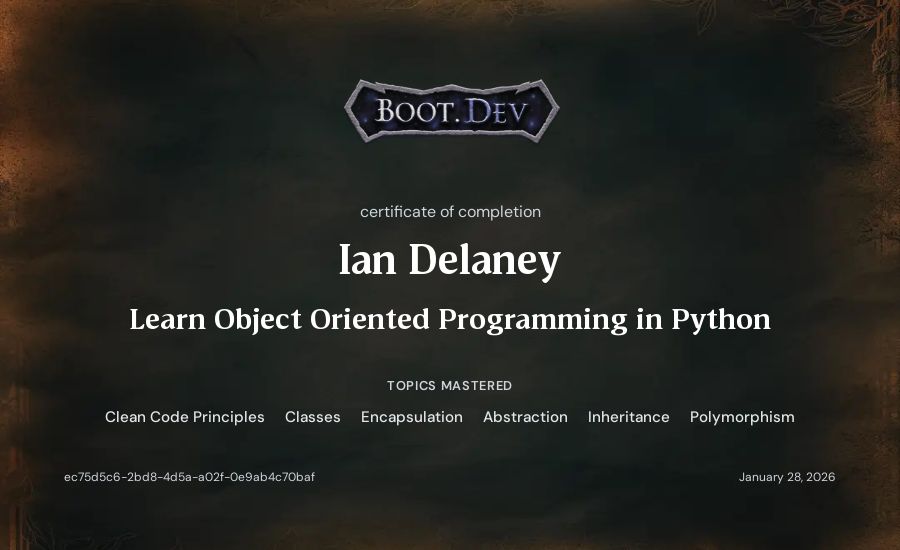 BOOT.DEV

certificate of completion

Ian Delaney

Learn Object Oriented Programming in Python

TOPICS MASTERED

Clean Code Principles Classes Encapsulation Abstraction Inheritance Polymorphism

ec75d5c6-2bd8-4d5a-a02f-0e9ab4c70baf

January 28, 2026